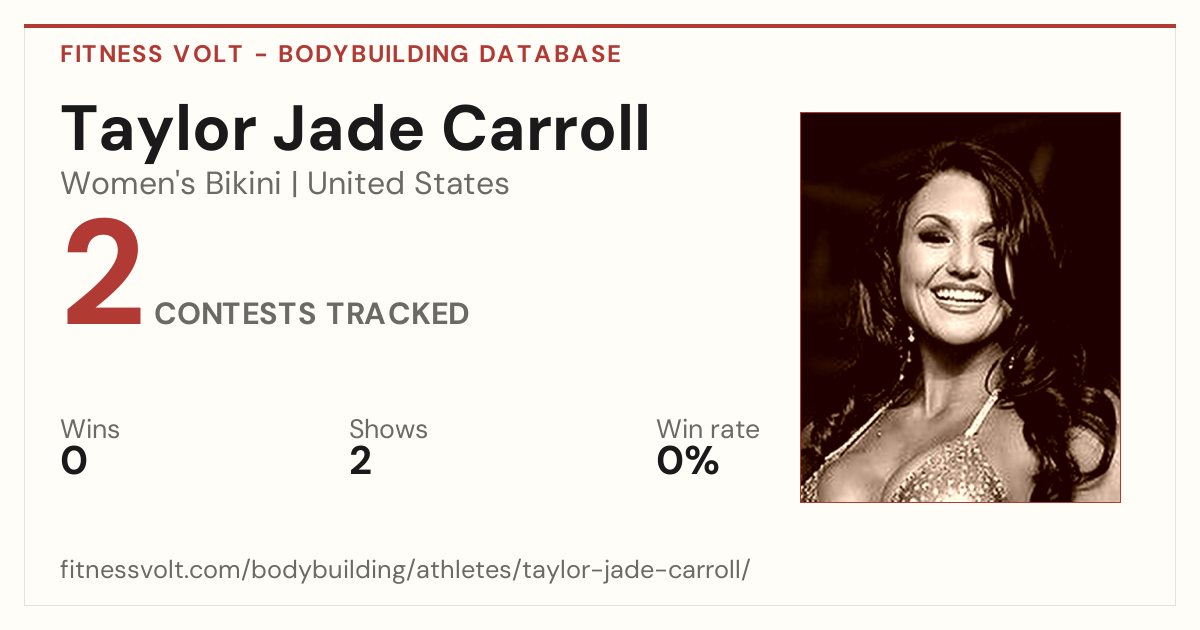 FITNESS VOLT - BODYBUILDING DATABASE

Taylor Jade Carroll

Women's Bikini | United States

2 CONTESTS TRACKED

Wins
0

Shows
2

Win rate
0%

fitnessvolt.com/bodybuilding/athletes/taylor-jade-carroll/